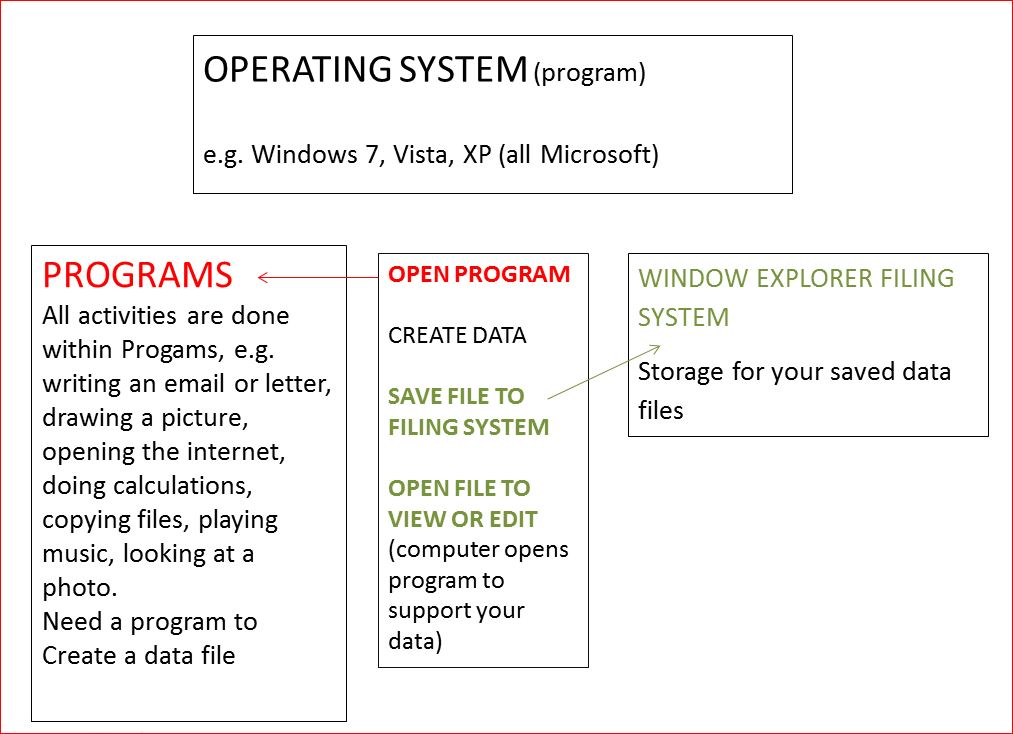 OPERATING SYSTEM (program)

e.g. Windows 7, Vista, XP (all Microsoft)

PROGRAMS

All activities are done within Progams, e.g. writing an email or letter, drawing a picture, opening the internet, doing calculations, copying files, playing music, looking at a photo.
Need a program to Create a data file

OPEN PROGRAM

CREATE DATA

SAVE FILE TO FILING SYSTEM

OPEN FILE TO VIEW OR EDIT (computer opens program to support your data)

WINDOW EXPLORER FILING SYSTEM

Storage for your saved data files